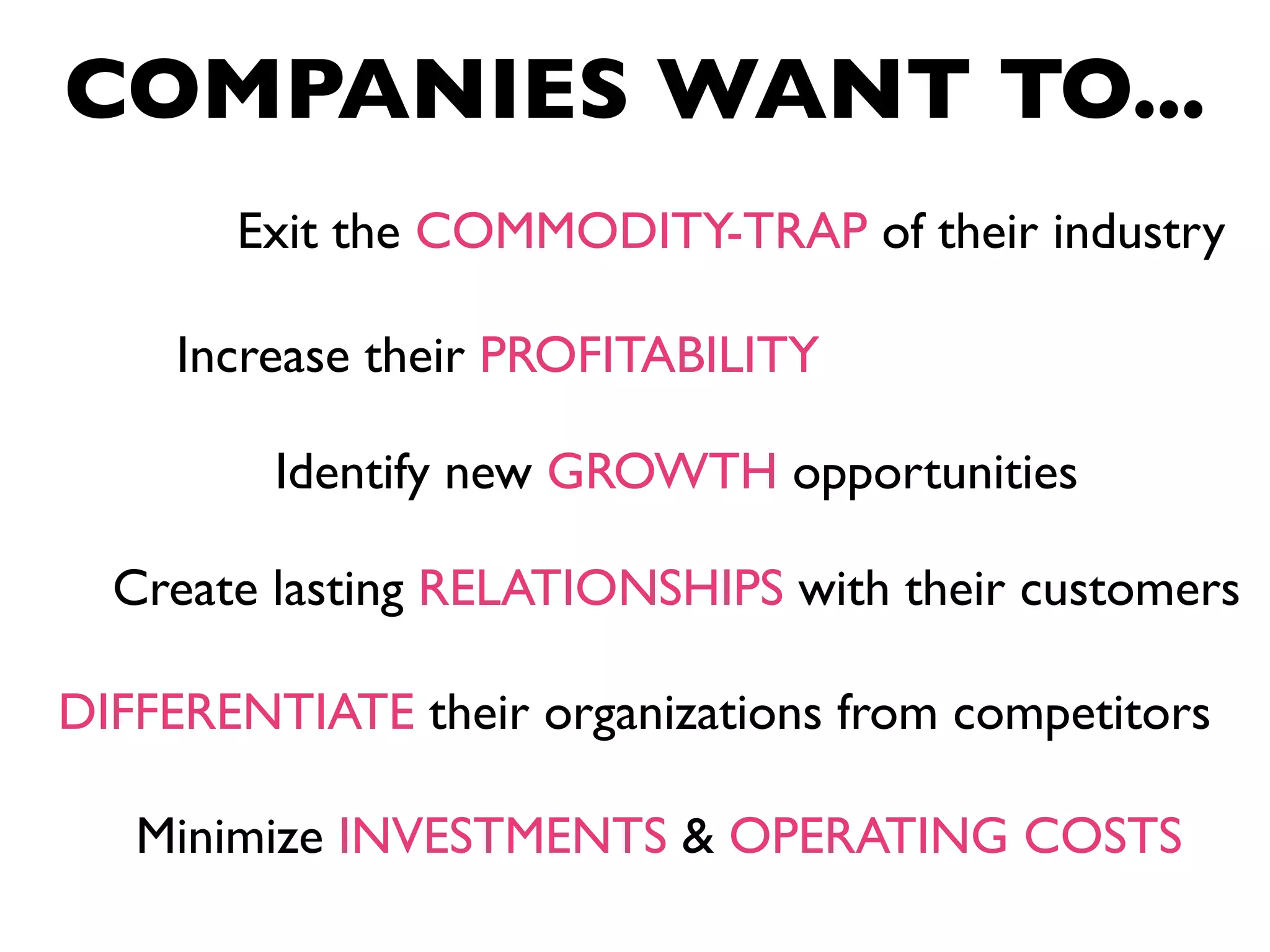 COMPANIES WANT TO...

Exit the COMMODITY-TRAP of their industry

Increase their PROFITABILITY

Identify new GROWTH opportunities

Create lasting RELATIONSHIPS with their customers

DIFFERENTIATE their organizations from competitors

Minimize INVESTMENTS & OPERATING COSTS